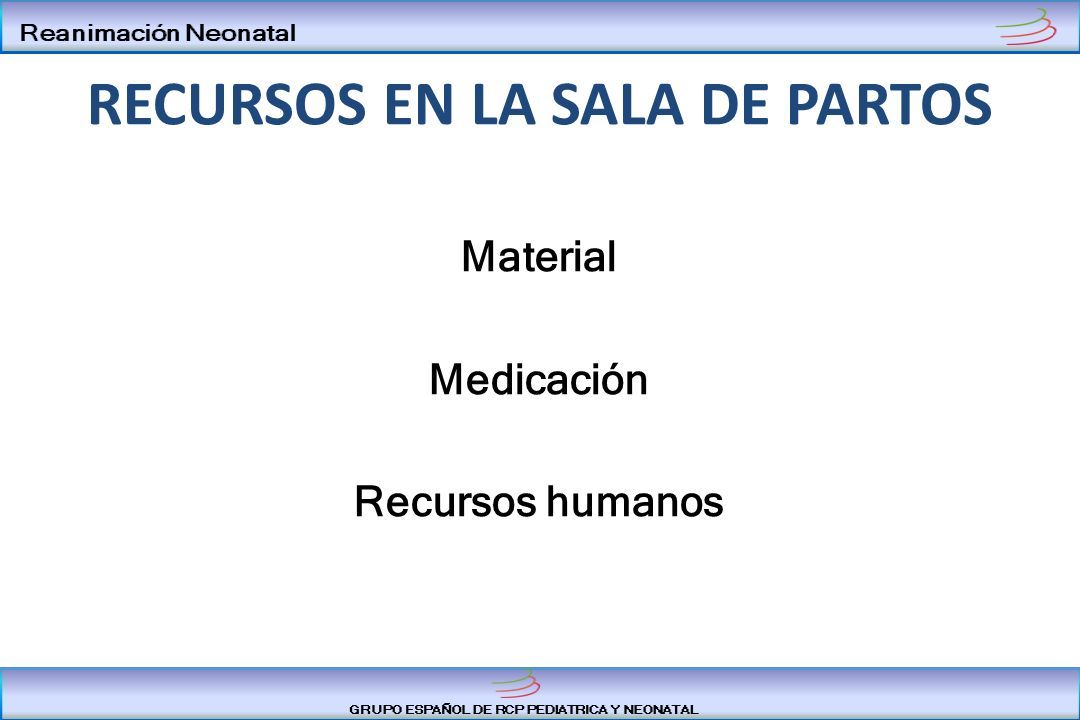 Reanimación Neonatal

RECURSOS EN LA SALA DE PARTOS

Material

Medicación

Recursos humanos

GRUPO ESPAÑOL DE RCP PEDIATRICA Y NEONATAL